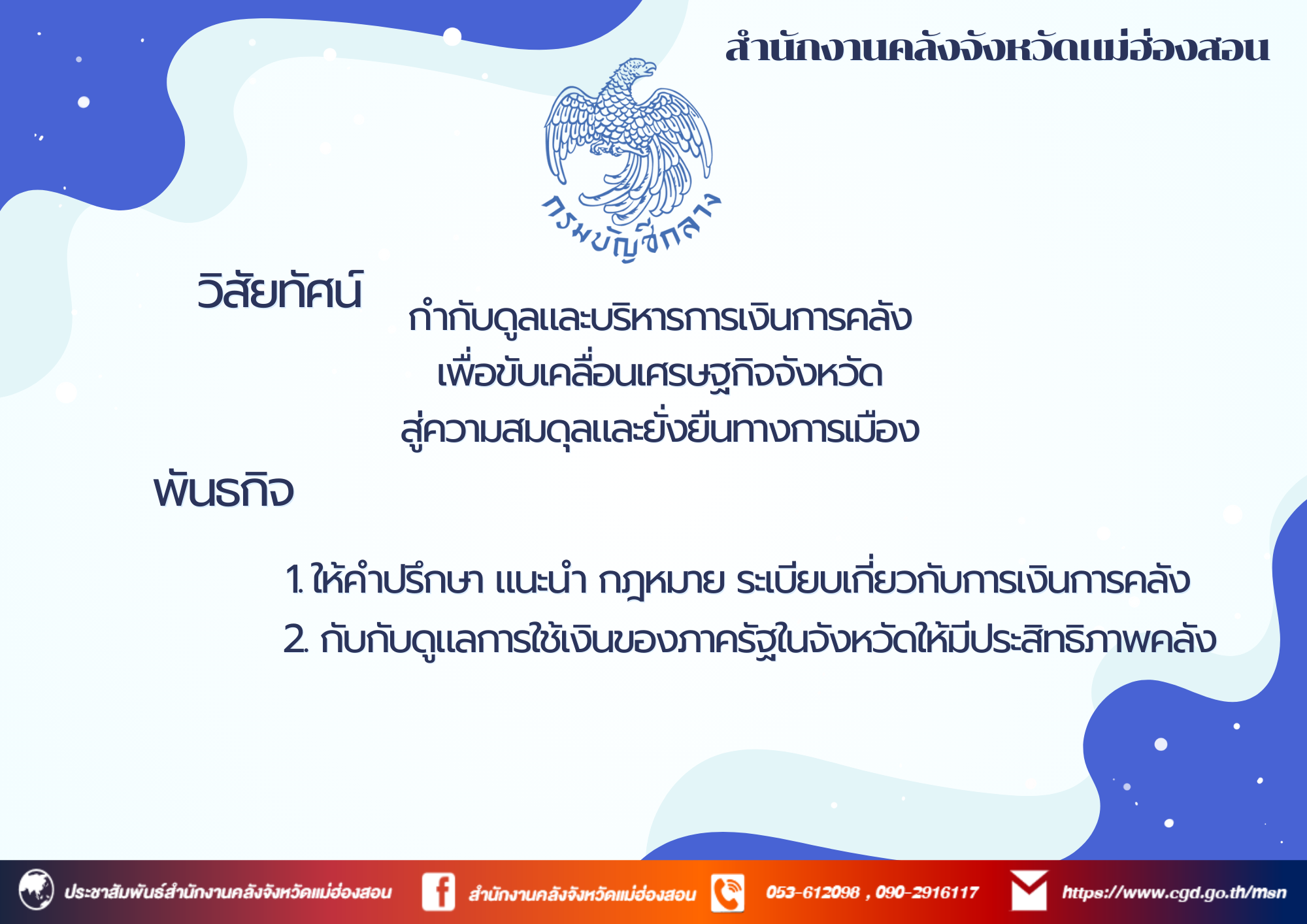 สำนักงานคลังจังหวัดแม่ฮ่องสอน

กรมบัญชีกลาง

วิสัยทัศน์

กำกับดูแลและบริหารการเงินการคลัง
เพื่อขับเคลื่อนเศรษฐกิจจังหวัด
สู่ความสมดุลและยั่งยืนทางการเมือง

พันธกิจ

1. ให้คำปรึกษา แนะนำ กฎหมาย ระเบียบเกี่ยวกับการเงินการคลัง
2. กับกับดูแลการใช้เงินของภาครัฐในจังหวัดให้มีประสิทธิภาพคลัง

ประชาสัมพันธ์สำนักงานคลังจังหวัดแม่ฮ่องสอน สำนักงานคลังจังหวัดแม่ฮ่องสอน 053-612098 , 090-2916117 https://www.cgd.go.th/msn